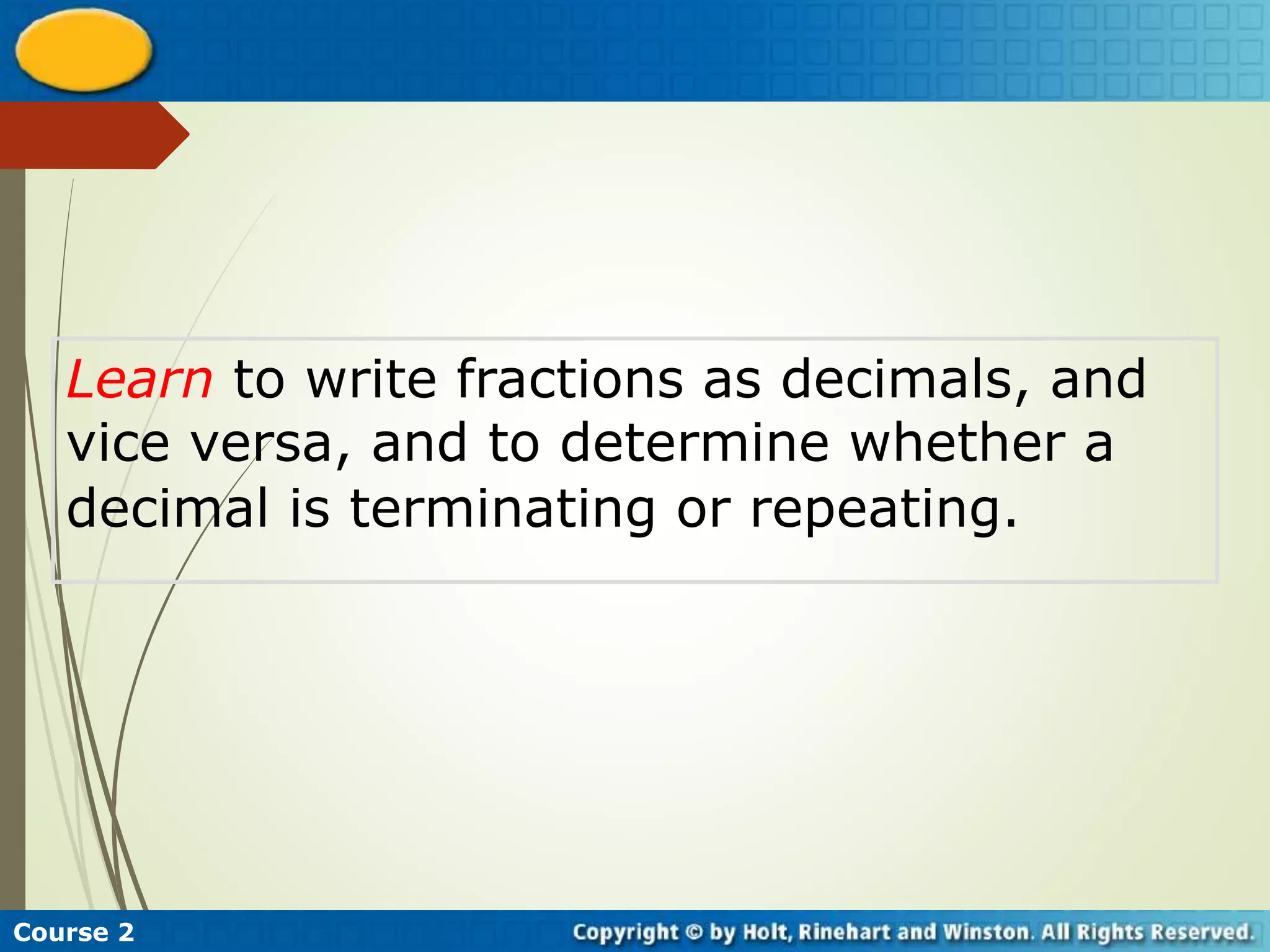 Learn to write fractions as decimals, and vice versa, and to determine whether a decimal is terminating or repeating.

Course 2

Copyright © by Holt, Rinehart and Winston. All Rights Reserved.